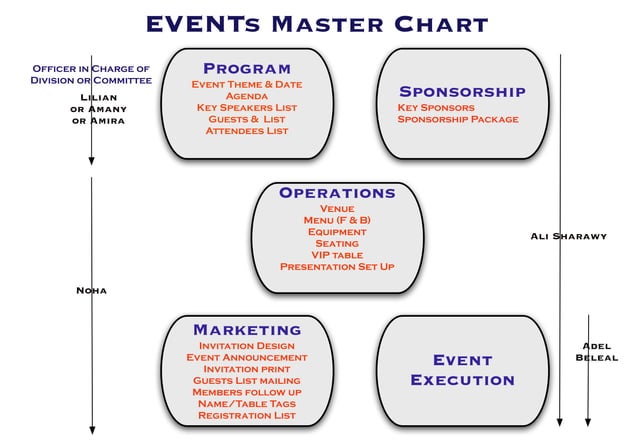 EVENTs Master Chart

Officer in Charge of Division or Committee

Lilian or Amany or Amira

Program
Event Theme & Date
Agenda
Key Speakers List
Guests & List
Attendees List

Sponsorship
Key Sponsors
Sponsorship Package

Operations
Venue
Menu (F & B)
Equipment
Seating
VIP table
Presentation Set Up

Ali Sharawy

Noha

Marketing
Invitation Design
Event Announcement
Invitation print
Guests List mailing
Members follow up
Name/Table Tags
Registration List

Event Execution

Adel Beleal